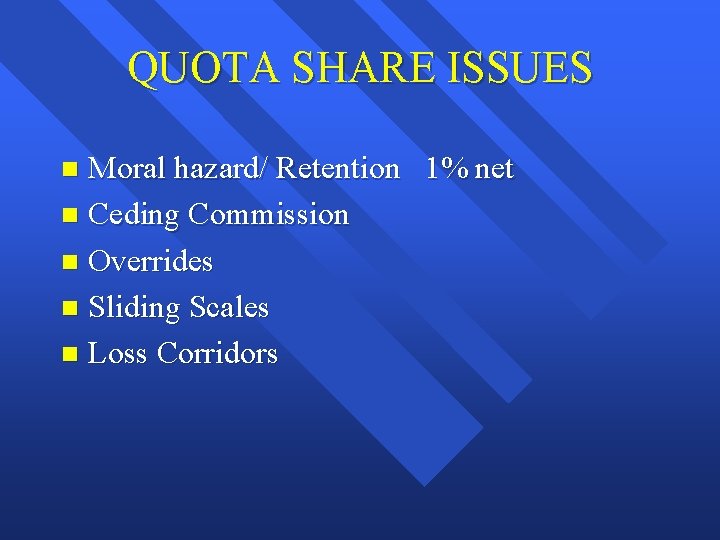 QUOTA SHARE ISSUES

- Moral hazard/ Retention 1% net
- Ceding Commission
- Overrides
- Sliding Scales
- Loss Corridors